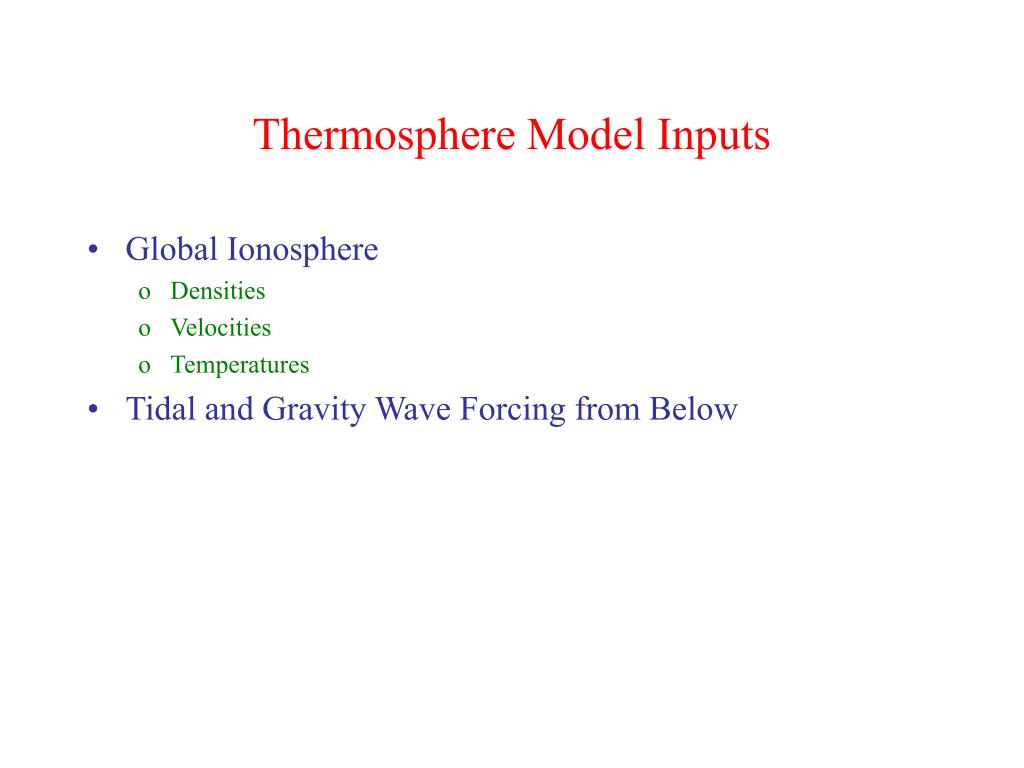 Thermosphere Model Inputs

• Global Ionosphere
  o Densities
  o Velocities
  o Temperatures
• Tidal and Gravity Wave Forcing from Below